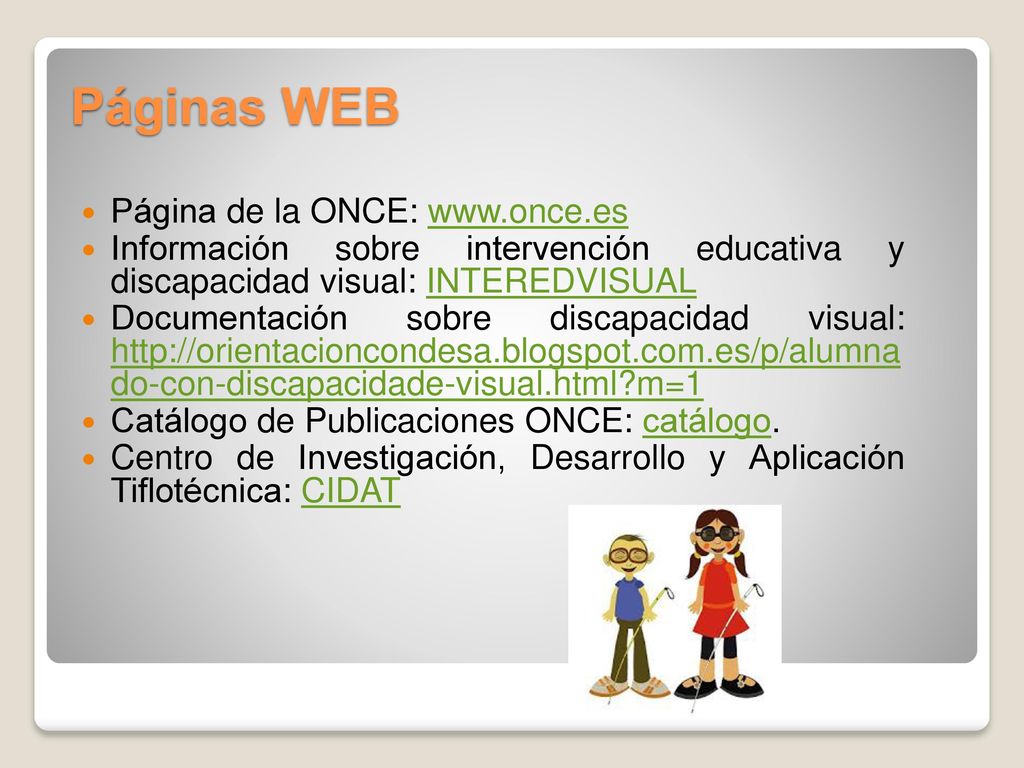 Páginas WEB

Página de la ONCE: www.once.es

Información sobre intervención educativa y discapacidad visual: INTEREDVISUAL

Documentación sobre discapacidad visual: http://orientacioncondesa.blogspot.com.es/p/alumnado-con-discapacidade-visual.html?m=1

Catálogo de Publicaciones ONCE: catálogo.

Centro de Investigación, Desarrollo y Aplicación Tiflotécnica: CIDAT